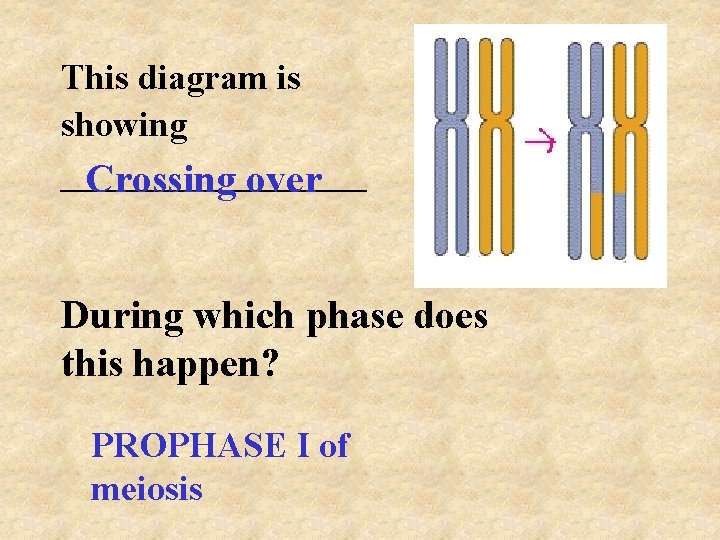 This diagram is showing

Crossing over

During which phase does this happen?

PROPHASE I of meiosis